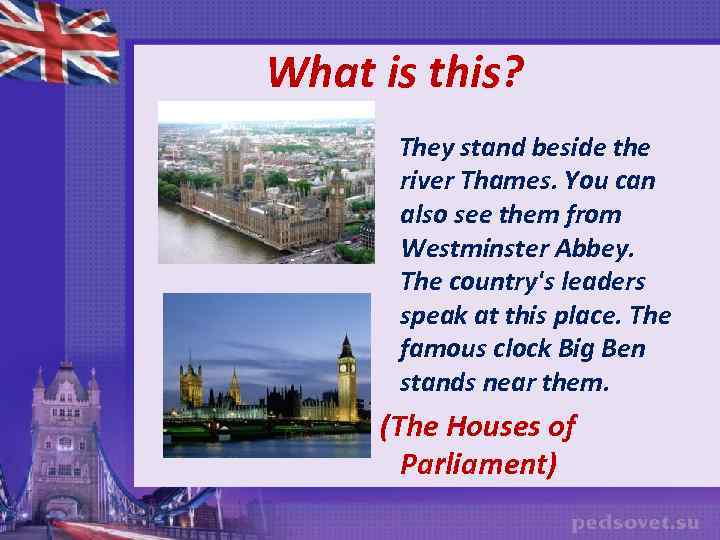 What is this?

They stand beside the river Thames. You can also see them from Westminster Abbey. The country's leaders speak at this place. The famous clock Big Ben stands near them.

(The Houses of Parliament)

pedsovet.su